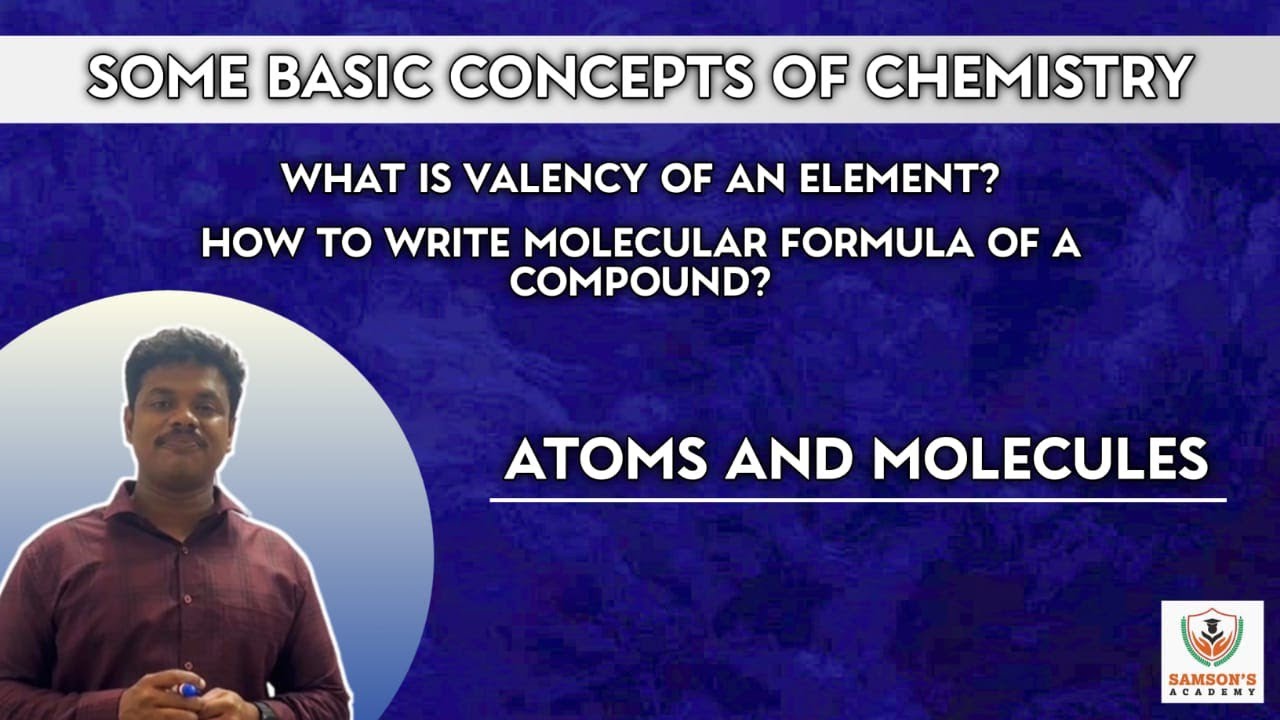 SOME BASIC CONCEPTS OF CHEMISTRY

WHAT IS VALENCY OF AN ELEMENT?

HOW TO WRITE MOLECULAR FORMULA OF A COMPOUND?

ATOMS AND MOLECULES

SAMSON'S ACADEMY